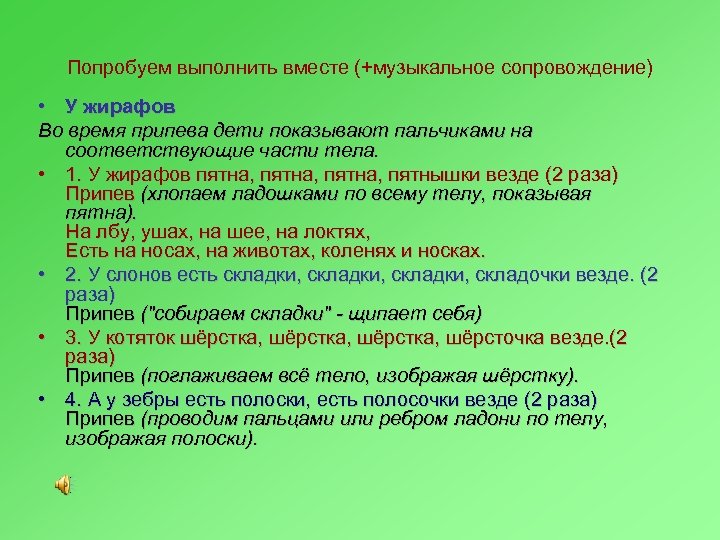 Попробуем выполнить вместе (+музыкальное сопровождение)

• У жирафов

Во время припева дети показывают пальчиками на соответствующие части тела.

• 1. У жирафов пятна, пятна, пятна, пятнышки везде (2 раза)
Припев (хлопаем ладошками по всему телу, показывая пятна).
На лбу, ушах, на шее, на локтях,
Есть на носах, на животах, коленях и носках.

• 2. У слонов есть складки, складки, складки, складочки везде. (2 раза)
Припев ("собираем складки" - щипает себя)

• 3. У котяток шёрстка, шёрстка, шёрстка, шёрсточка везде.(2 раза)
Припев (поглаживаем всё тело, изображая шёрстку).

• 4. А у зебры есть полоски, есть полосочки везде (2 раза)
Припев (проводим пальцами или ребром ладони по телу, изображая полоски).